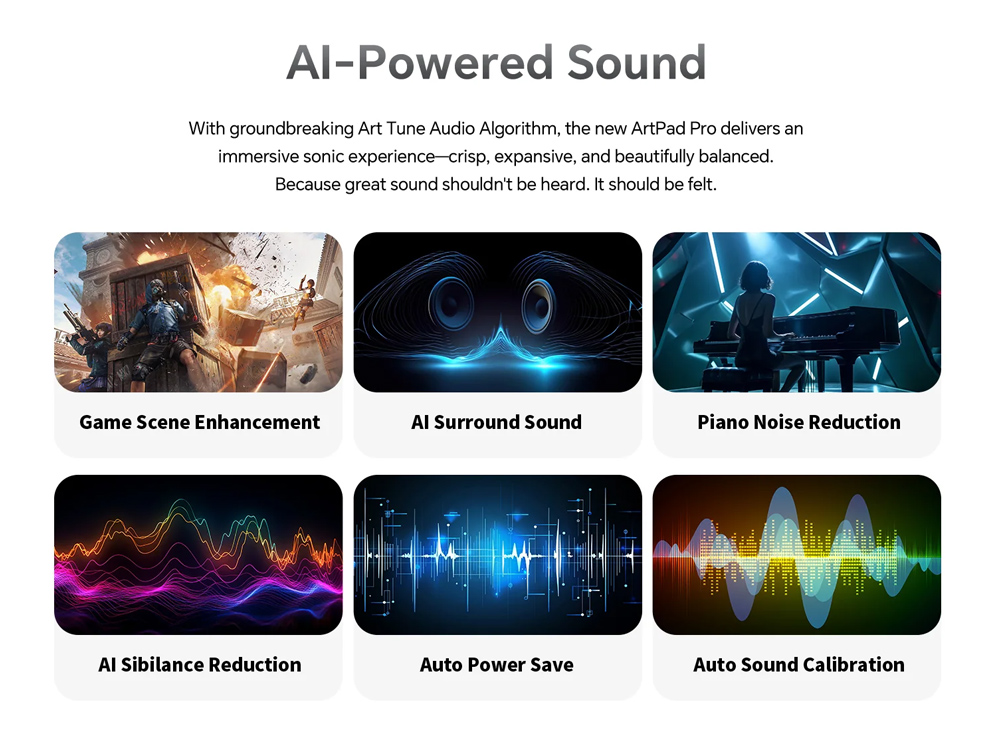 AI-Powered Sound

With groundbreaking Art Tune Audio Algorithm, the new ArtPad Pro delivers an immersive sonic experience—crisp, expansive, and beautifully balanced. Because great sound shouldn't be heard. It should be felt.

Game Scene Enhancement

AI Surround Sound

Piano Noise Reduction

AI Sibilance Reduction

Auto Power Save

Auto Sound Calibration